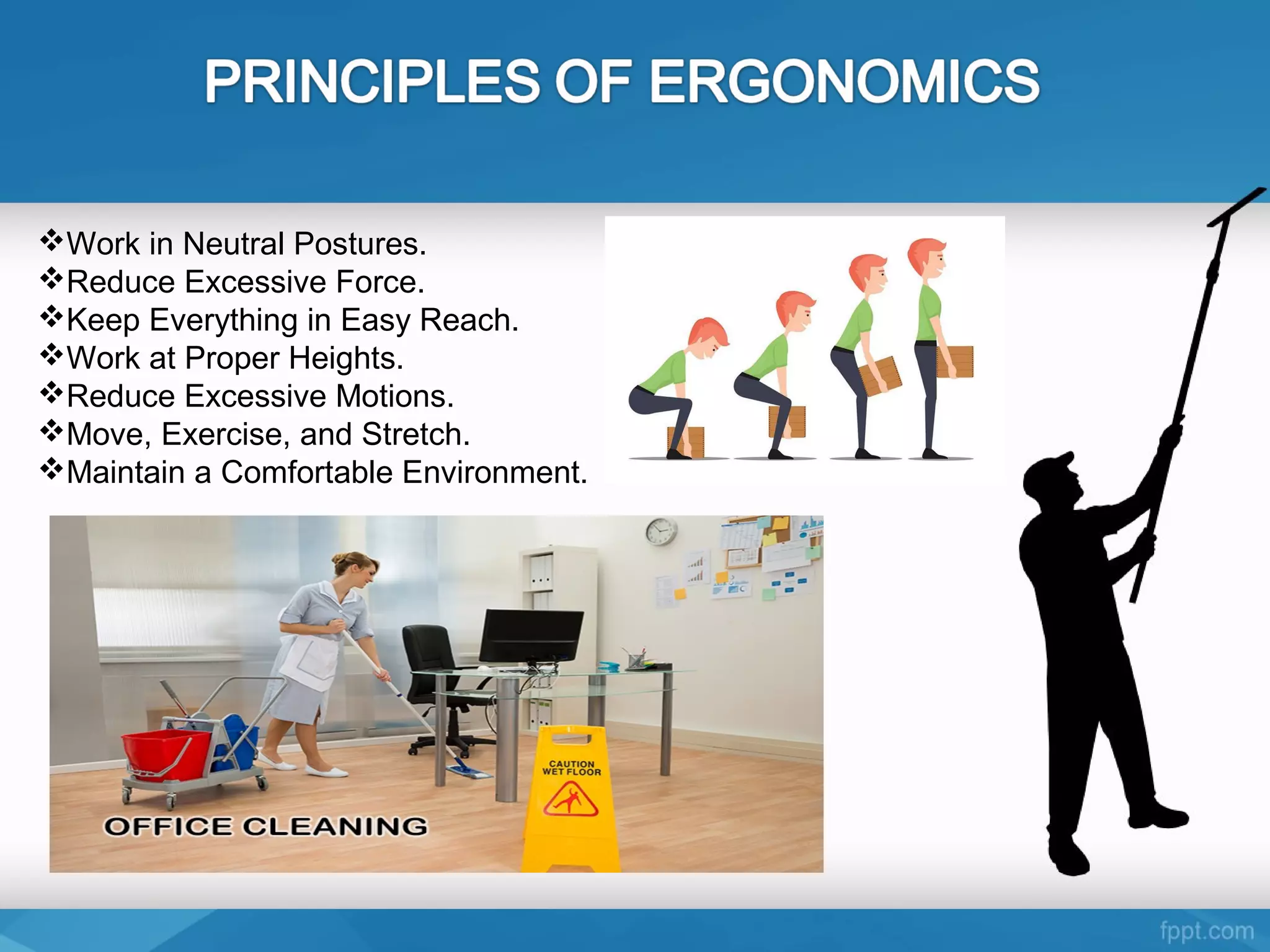 PRINCIPLES OF ERGONOMICS

❖Work in Neutral Postures.
❖Reduce Excessive Force.
❖Keep Everything in Easy Reach.
❖Work at Proper Heights.
❖Reduce Excessive Motions.
❖Move, Exercise, and Stretch.
❖Maintain a Comfortable Environment.

CAUTION WET FLOOR

OFFICE CLEANING

fppt.com